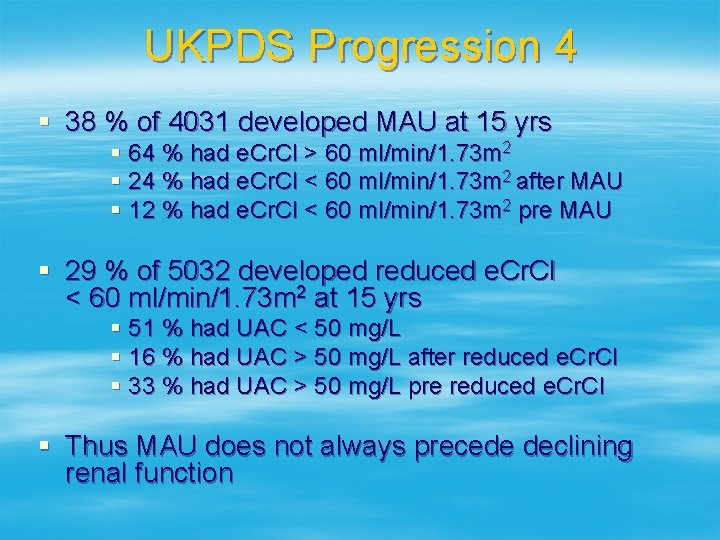 UKPDS Progression 4

▪ 38 % of 4031 developed MAU at 15 yrs
▪ 64 % had eCrCl > 60 ml/min/1.73m$^2$
▪ 24 % had eCrCl < 60 ml/min/1.73m$^2$ after MAU
▪ 12 % had eCrCl < 60 ml/min/1.73m$^2$ pre MAU

▪ 29 % of 5032 developed reduced eCrCl < 60 ml/min/1.73m$^2$ at 15 yrs
▪ 51 % had UAC < 50 mg/L
▪ 16 % had UAC > 50 mg/L after reduced eCrCl
▪ 33 % had UAC > 50 mg/L pre reduced eCrCl

▪ Thus MAU does not always precede declining renal function